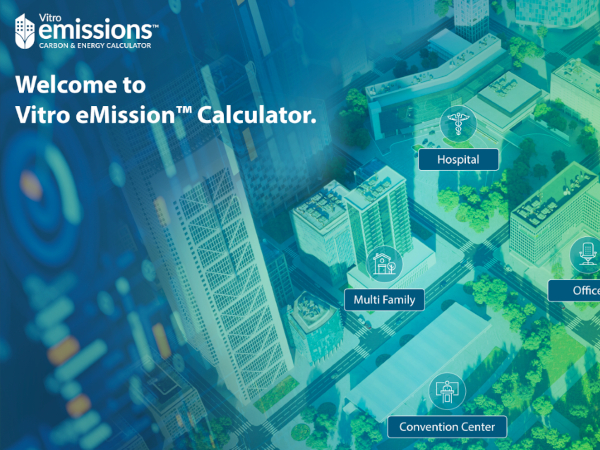 Vitro emissions™
CARBON & ENERGY CALCULATOR

Welcome to
Vitro eMission™ Calculator.

Hospital

Multi Family

Office

Convention Center